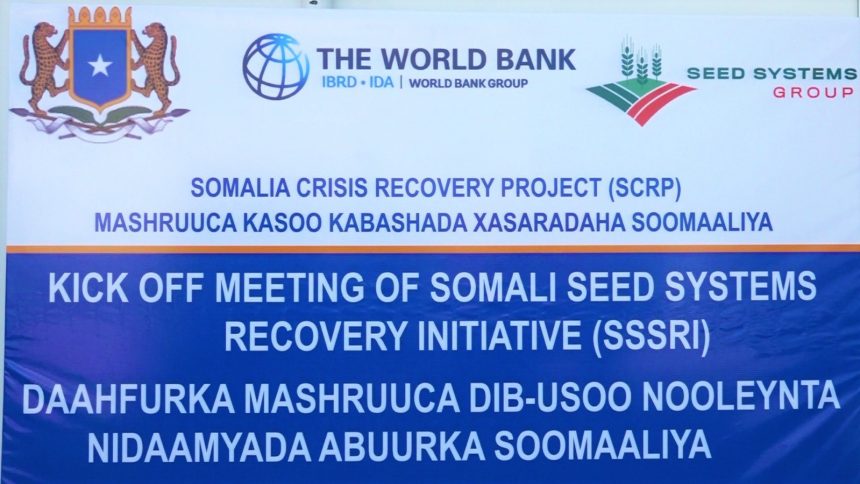 THE WORLD BANK
IBRD • IDA | WORLD BANK GROUP

SEED SYSTEMS
GROUP

SOMALIA CRISIS RECOVERY PROJECT (SCRP)
MASHRUUCA KASOO KABASHADA XASARADAHA SOOMAALIYA

KICK OFF MEETING OF SOMALI SEED SYSTEMS RECOVERY INITIATIVE (SSSRI)

DAAHFURKA MASHRUUCA DIB-USOO NOOLEYNTA NIDAAMYADA ABUURKA SOOMAALIYA